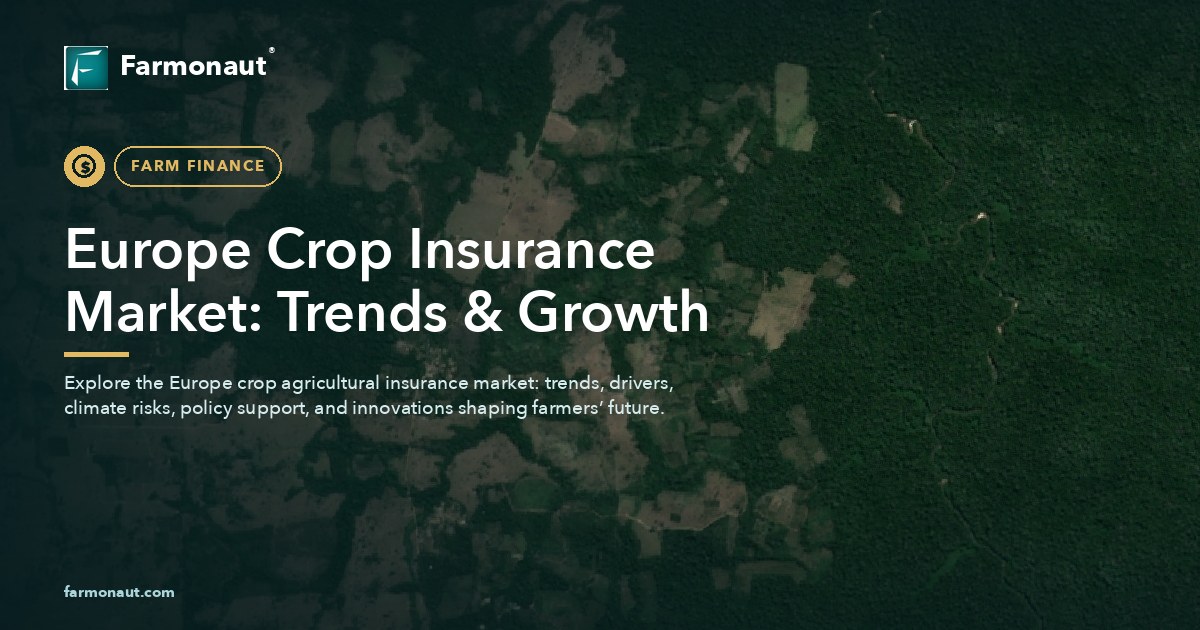 Farmonaut®

FARM FINANCE

Europe Crop Insurance Market: Trends & Growth

Explore the Europe crop agricultural insurance market: trends, drivers, climate risks, policy support, and innovations shaping farmers' future.

farmonaut.com